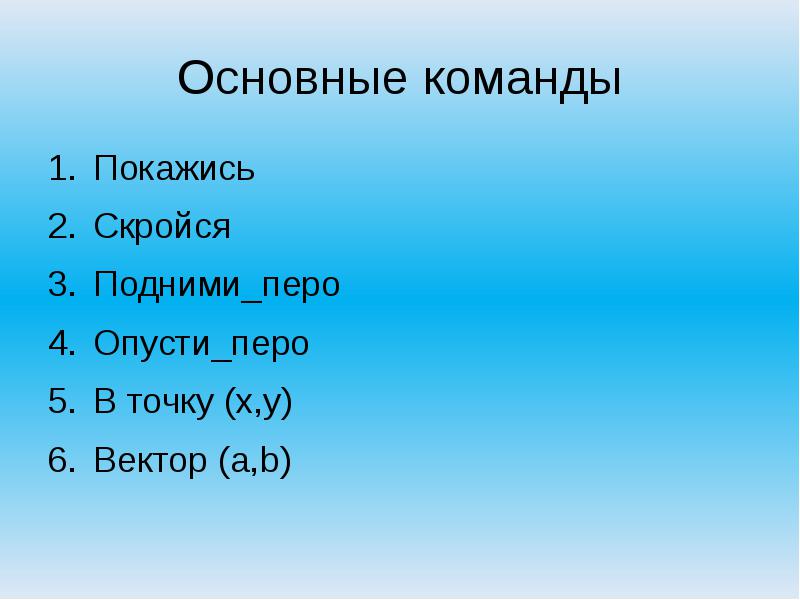 Основные команды

1. Покажись
2. Скройся
3. Подними_перо
4. Опусти_перо
5. В точку (x,y)
6. Вектор (a,b)